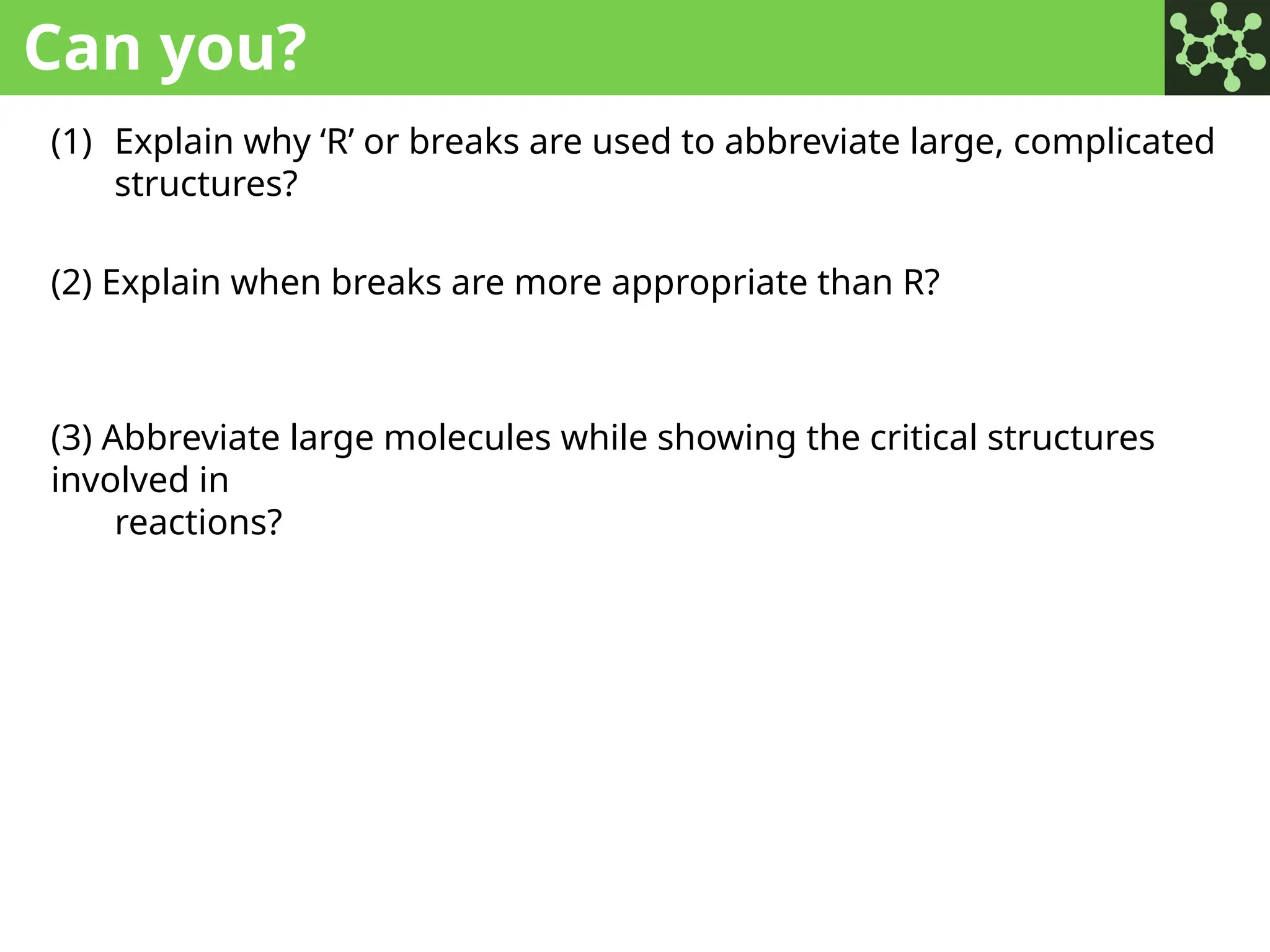 Can you?

(1) Explain why ‘R’ or breaks are used to abbreviate large, complicated structures?

(2) Explain when breaks are more appropriate than R?

(3) Abbreviate large molecules while showing the critical structures involved in reactions?